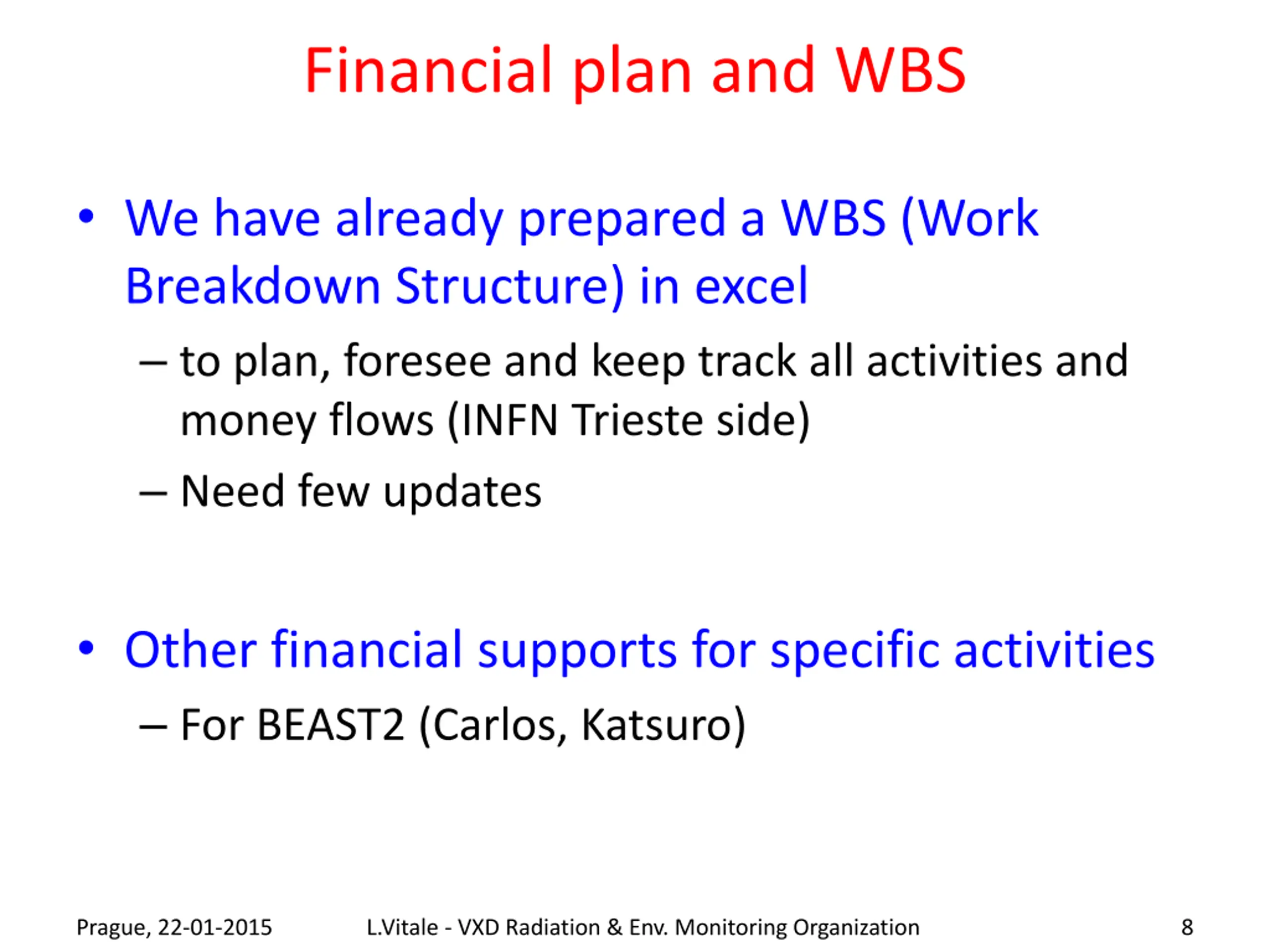 Financial plan and WBS

• We have already prepared a WBS (Work Breakdown Structure) in excel

– to plan, foresee and keep track all activities and money flows (INFN Trieste side)

– Need few updates

• Other financial supports for specific activities

– For BEAST2 (Carlos, Katsuro)

Prague, 22-01-2015 L.Vitale - VXD Radiation & Env. Monitoring Organization 8